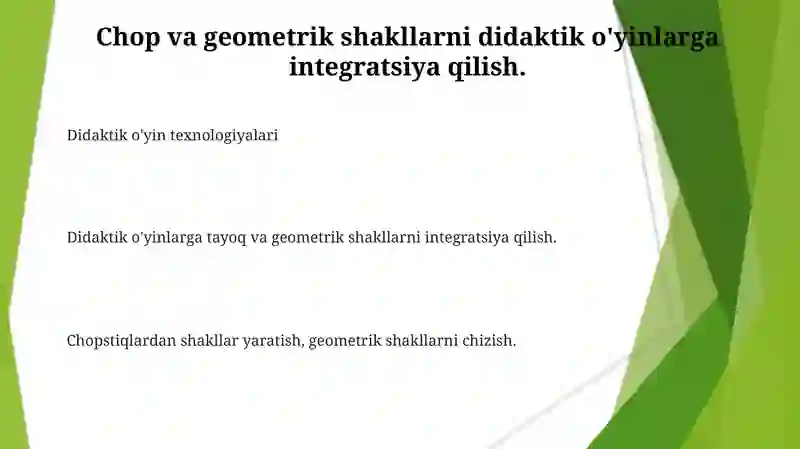 Chop va geometrik shakllarni didaktik o'yinlarga integratsiya qilish.

Didaktik o'yin texnologiyalari

Didaktik o'yinlarga tayoq va geometrik shakllarni integratsiya qilish.

Chopstiqlardan shakllar yaratish, geometrik shakllarni chizish.